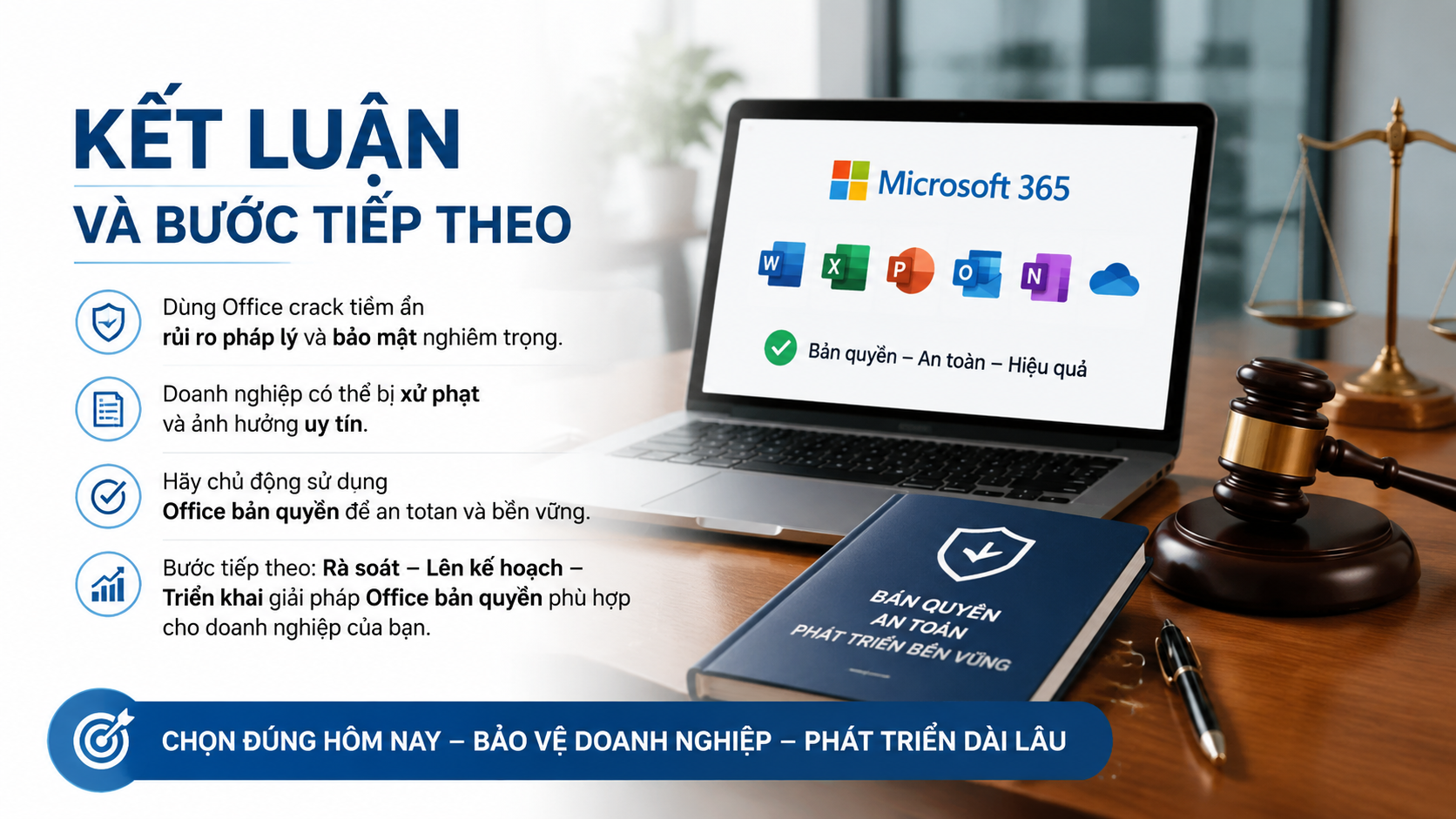 KẾT LUẬN
VÀ BƯỚC TIẾP THEO

Dùng Office crack tiềm ẩn rủi ro pháp lý và bảo mật nghiêm trọng.

Doanh nghiệp có thể bị xử phạt và ảnh hưởng uy tín.

Hãy chủ động sử dụng Office bản quyền để an totan và bền vững.

Bước tiếp theo: Rà soát – Lên kế hoạch – Triển khai giải pháp Office bản quyền phù hợp cho doanh nghiệp của bạn.

Microsoft 365

W X P O N

Bản quyền – An toàn – Hiệu quả

BẢN QUYỀN
AN TOÀN
PHÁT TRIỂN BỀN VỮNG

CHỌN ĐÚNG HÔM NAY – BẢO VỆ DOANH NGHIỆP – PHÁT TRIỂN DÀI LÂU